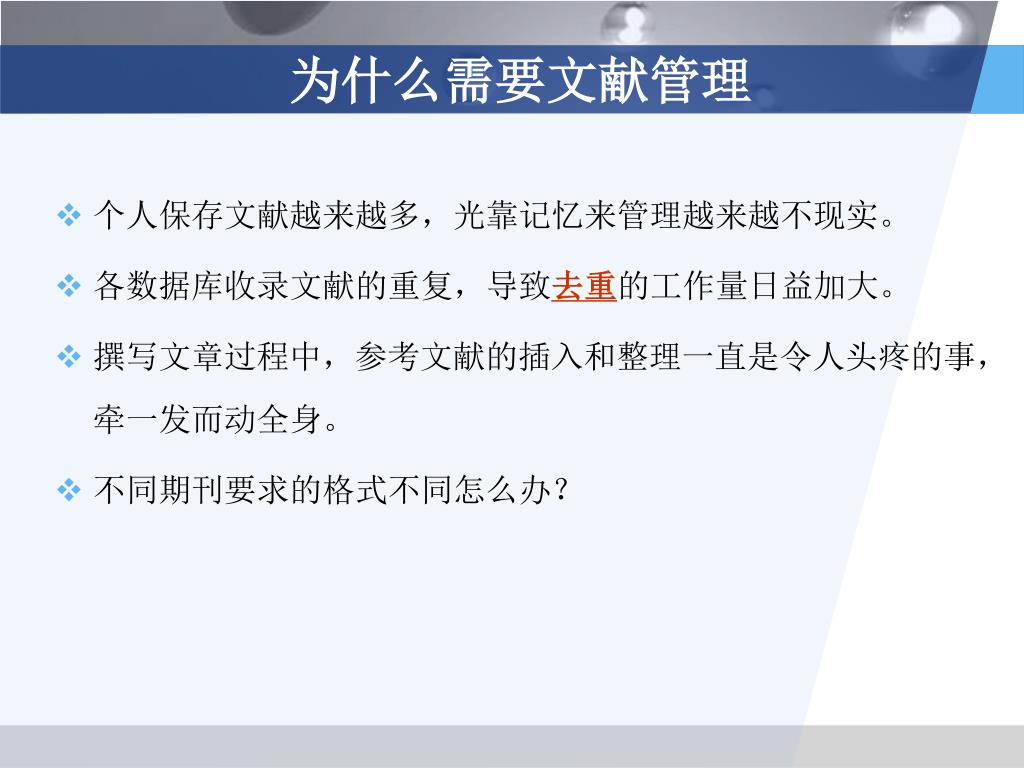 为什么需要文献管理

❖ 个人保存文献越来越多，光靠记忆来管理越来越不现实。

❖ 各数据库收录文献的重复，导致去重的工作量日益加大。

❖ 撰写文章过程中，参考文献的插入和整理一直是令人头疼的事，牵一发而动全身。

❖ 不同期刊要求的格式不同怎么办？